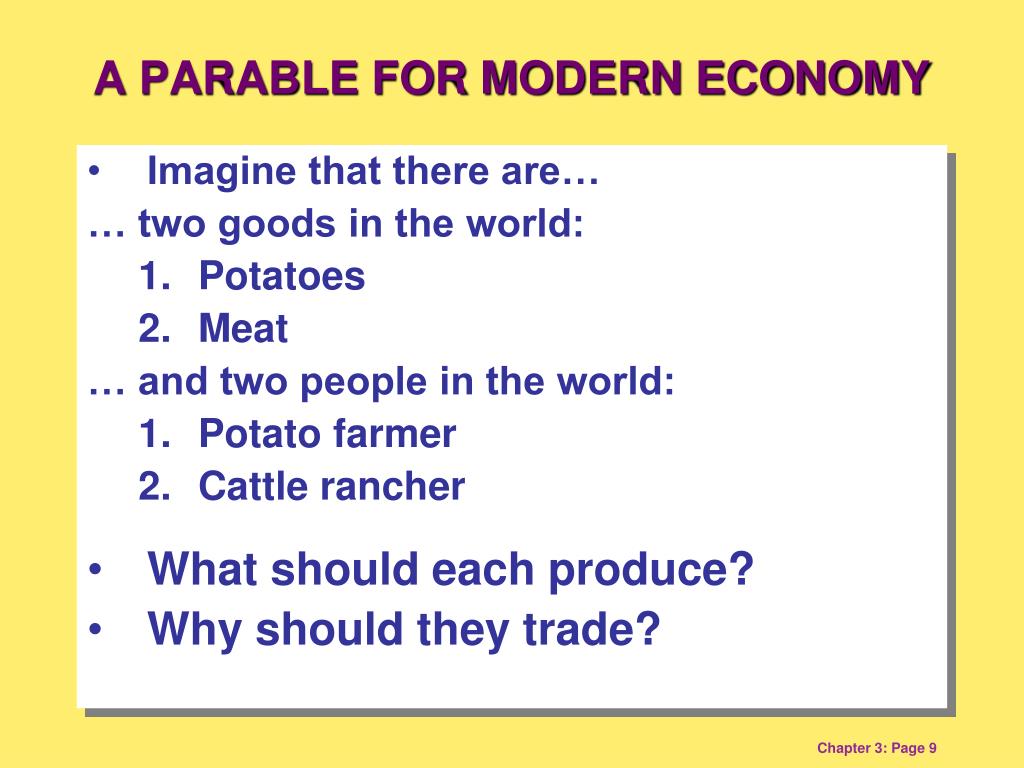 A PARABLE FOR MODERN ECONOMY

• Imagine that there are…
… two goods in the world:
1. Potatoes
2. Meat
… and two people in the world:
1. Potato farmer
2. Cattle rancher

• What should each produce?
• Why should they trade?

Chapter 3: Page 9